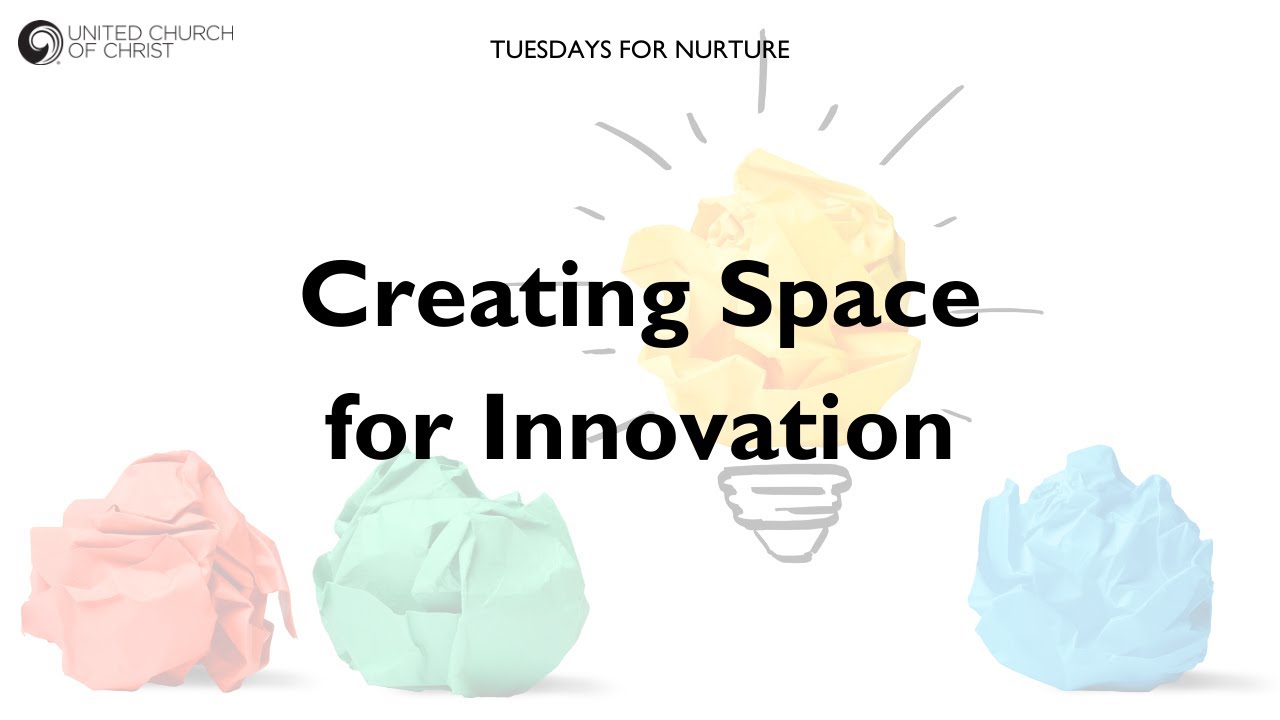 UNITED CHURCH OF CHRIST

TUESDAYS FOR NURTURE

Creating Space for Innovation